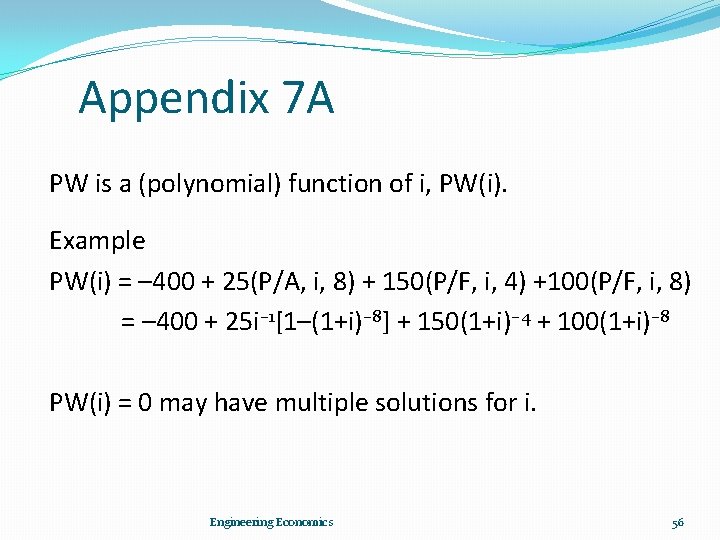 Appendix 7A

PW is a (polynomial) function of i, PW(i).

Example

PW(i) = –400 + 25(P/A, i, 8) + 150(P/F, i, 4) +100(P/F, i, 8)

$= –400 + 25i^{-1}[1–(1+i)^{-8}] + 150(1+i)^{-4} + 100(1+i)^{-8}$

PW(i) = 0 may have multiple solutions for i.

Engineering Economics

56